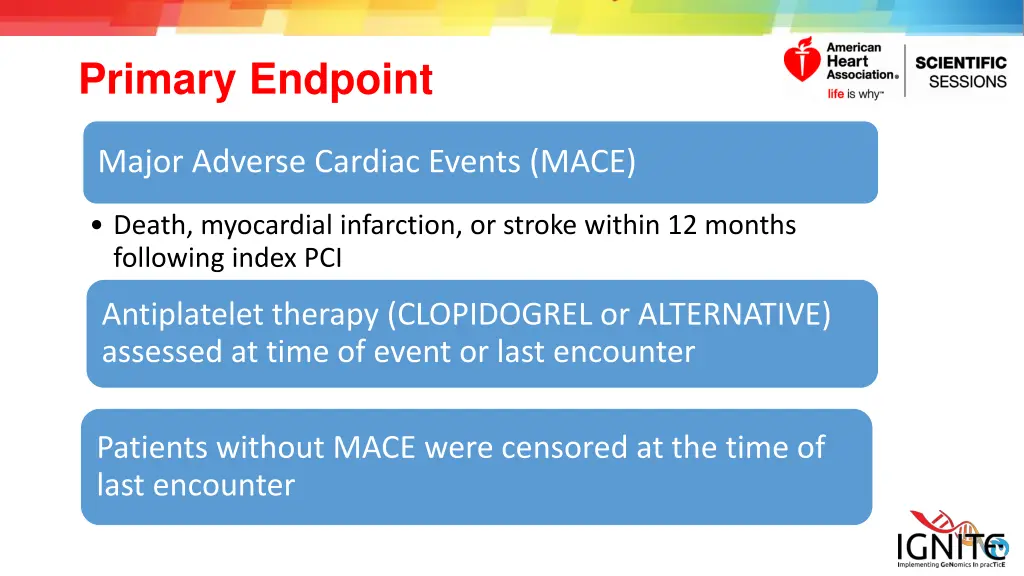 Primary Endpoint

American Heart Association®
life is why™

SCIENTIFIC SESSIONS

Major Adverse Cardiac Events (MACE)

• Death, myocardial infarction, or stroke within 12 months following index PCI

Antiplatelet therapy (CLOPIDOGREL or ALTERNATIVE) assessed at time of event or last encounter

Patients without MACE were censored at the time of last encounter

IGNITE
Implementing GeNomics In pracTicE